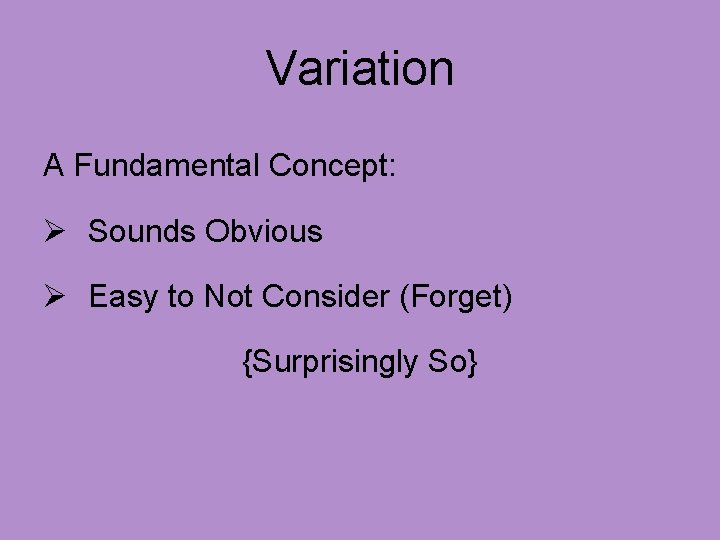 Variation

A Fundamental Concept:

➢ Sounds Obvious

➢ Easy to Not Consider (Forget)

{Surprisingly So}